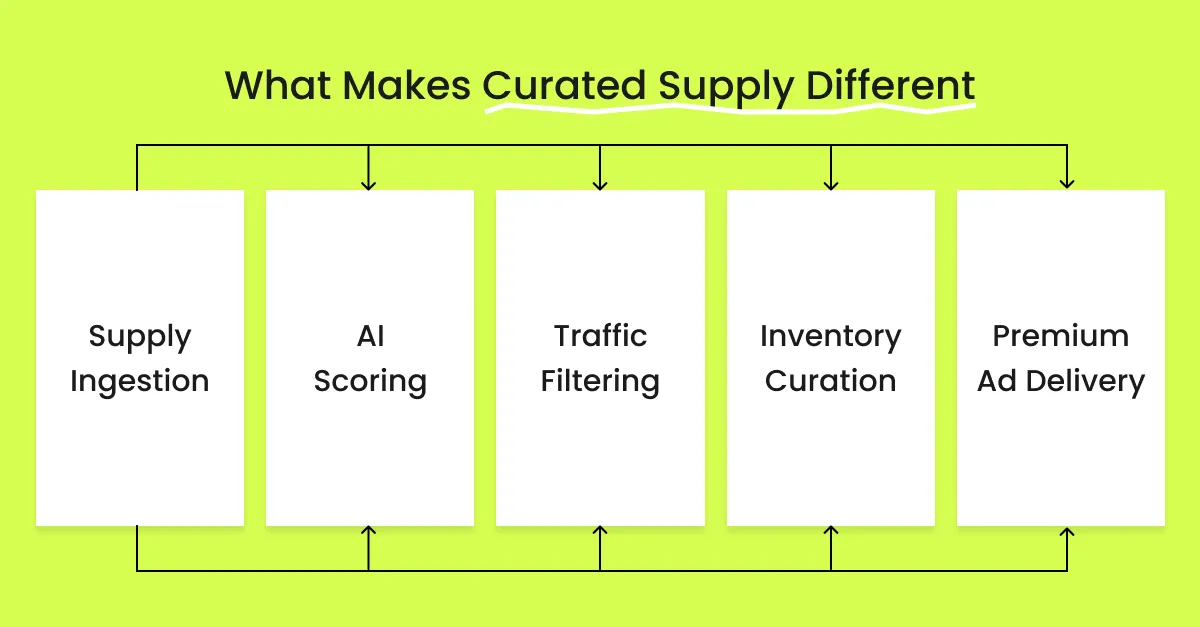 What Makes Curated Supply Different

Supply Ingestion

AI Scoring

Traffic Filtering

Inventory Curation

Premium Ad Delivery